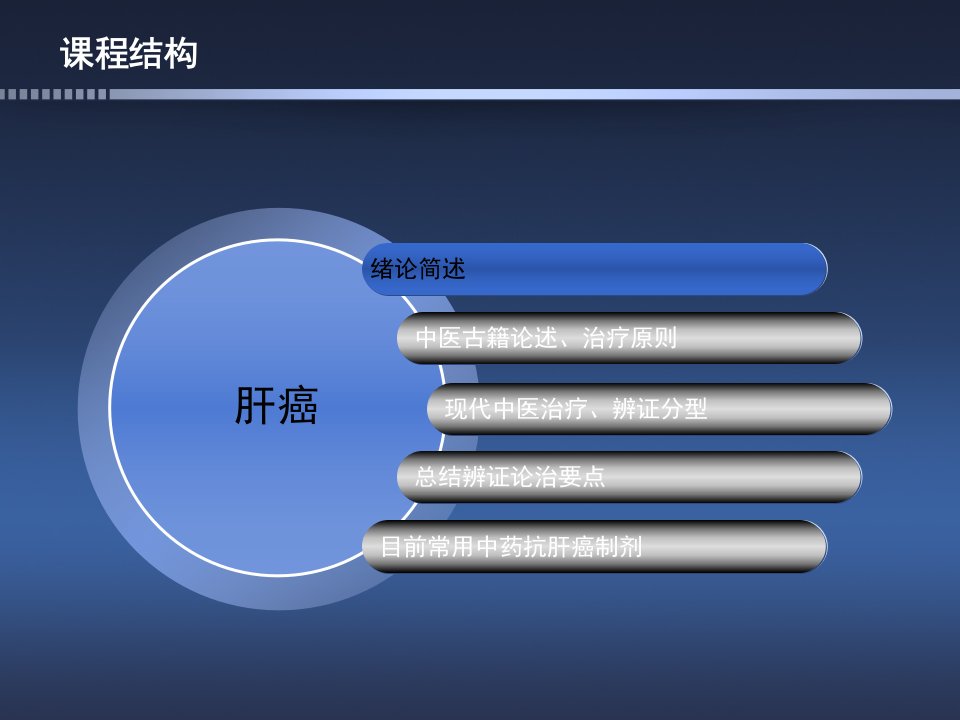 课程结构

肝癌

绪论简述

中医古籍论述、治疗原则

现代中医治疗、辨证分型

总结辨证论治要点

目前常用中药抗肝癌制剂